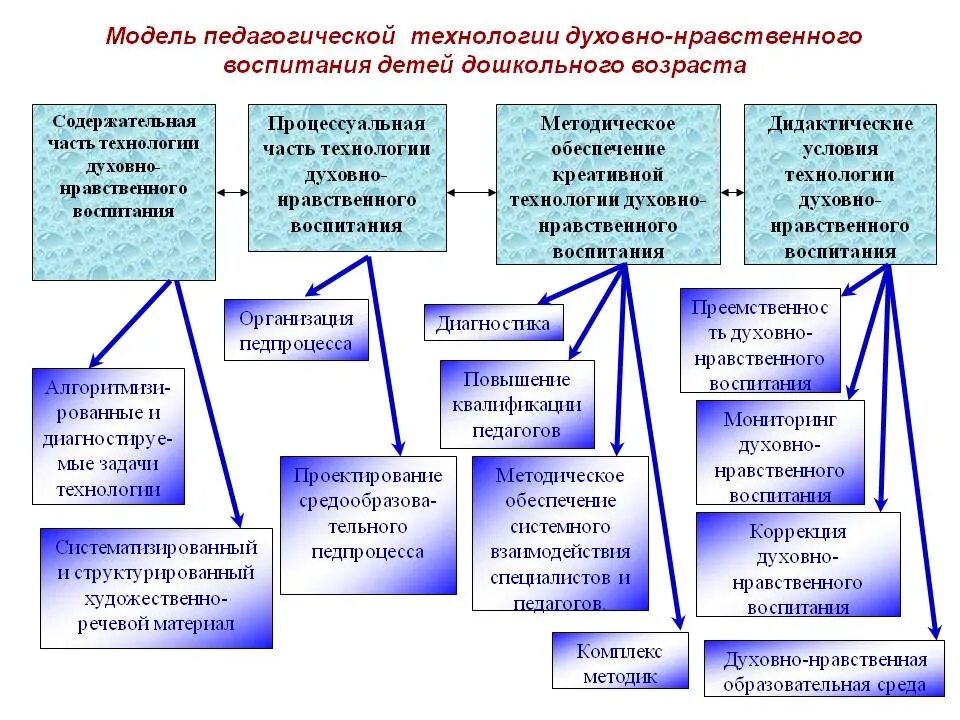 Модель педагогической технологии духовно-нравственного воспитания детей дошкольного возраста

Содержательная часть технологии духовно-нравственного воспитания

Процессуальная часть технологии духовно-нравственного воспитания

Методическое обеспечение креативной технологии духовно-нравственного воспитания

Дидактические условия технологии духовно-нравственного воспитания

Алгоритмизированные и диагностируемые задачи технологии

Систематизированный и структурированный художественно-речевой материал

Организация педпроцесса

Проектирование средообразовательного педпроцесса

Диагностика

Повышение квалификации педагогов

Методическое обеспечение системного взаимодействия специалистов и педагогов.

Комплекс методик

Преемственность духовно-нравственного воспитания

Мониторинг духовно-нравственного воспитания

Коррекция духовно-нравственного воспитания

Духовно-нравственная образовательная среда